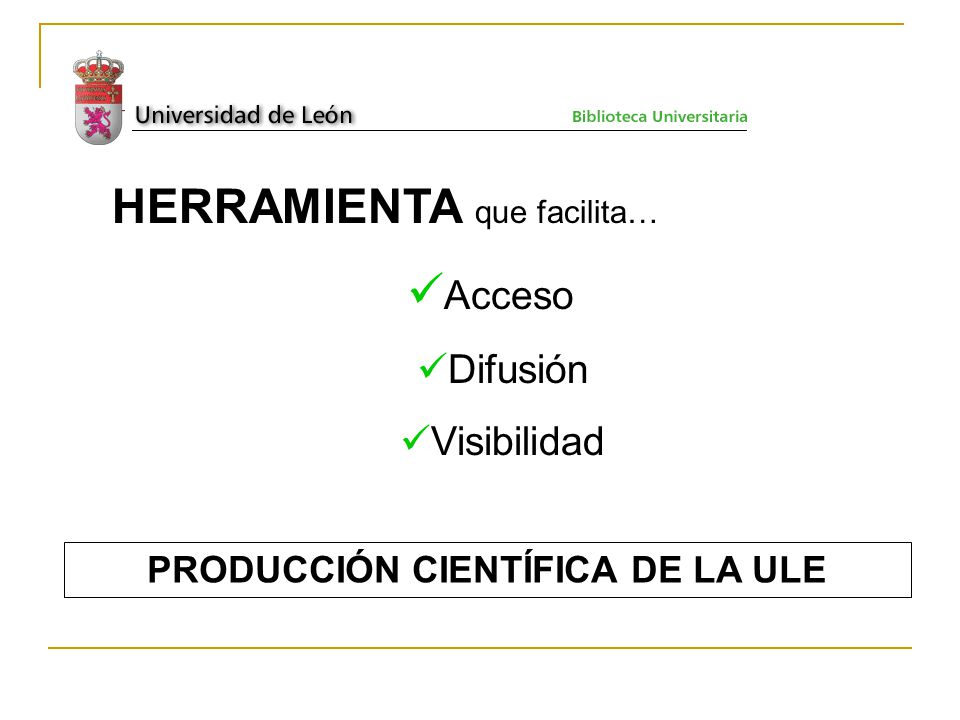 Universidad de León

Biblioteca Universitaria

HERRAMIENTA que facilita…

✓Acceso

✓Difusión

✓Visibilidad

PRODUCCIÓN CIENTÍFICA DE LA ULE